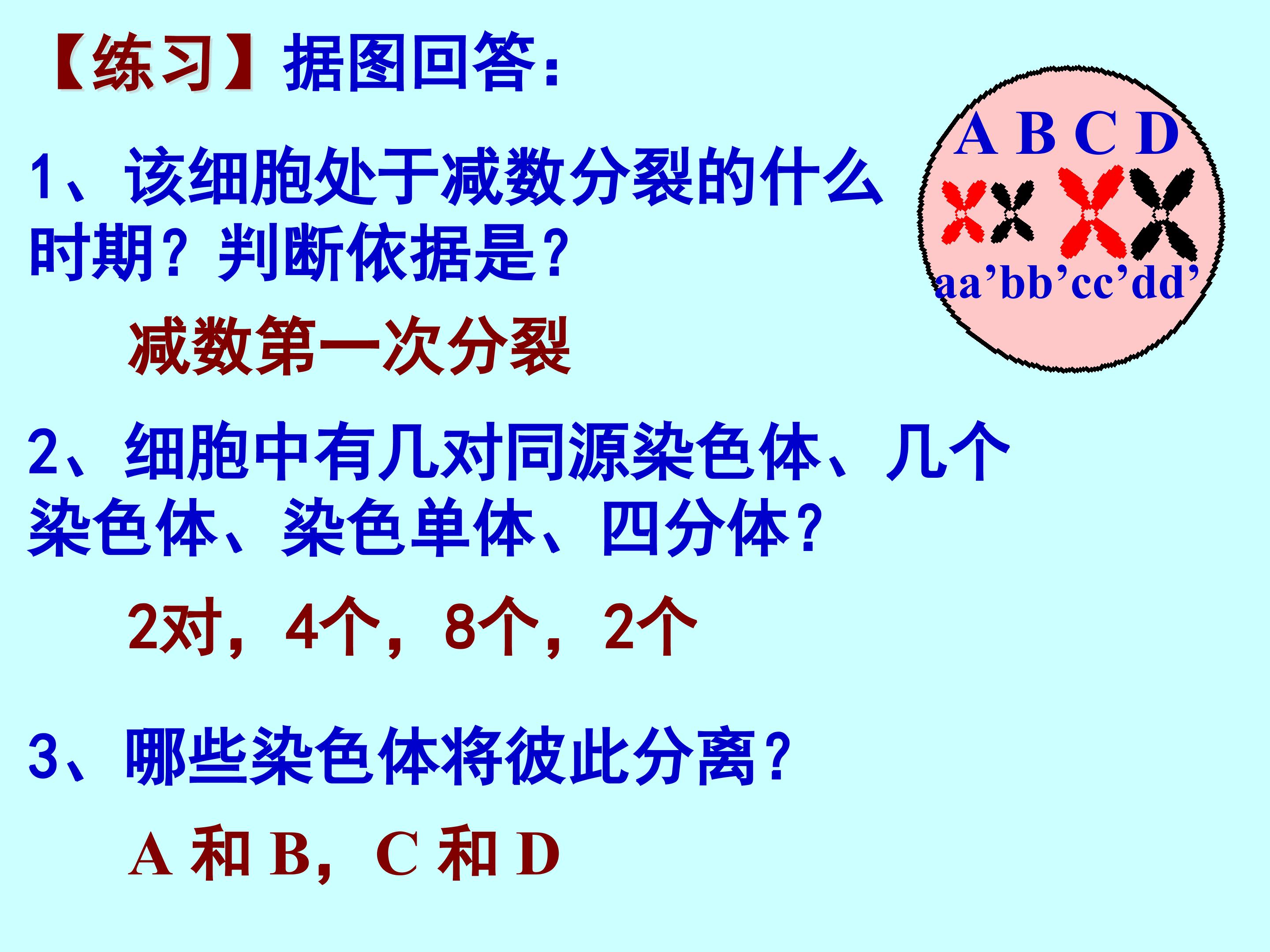 【练习】据图回答：

A B C D

aa’bb’cc’dd’

1、该细胞处于减数分裂的什么时期？判断依据是？

减数第一次分裂

2、细胞中有几对同源染色体、几个染色体、染色单体、四分体？

2对，4个，8个，2个

3、哪些染色体将彼此分离？

A 和 B，C 和 D